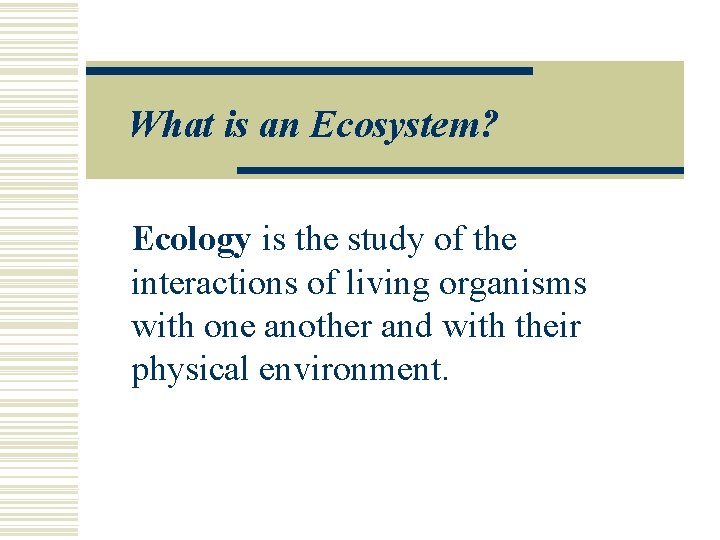 What is an Ecosystem?

Ecology is the study of the interactions of living organisms with one another and with their physical environment.